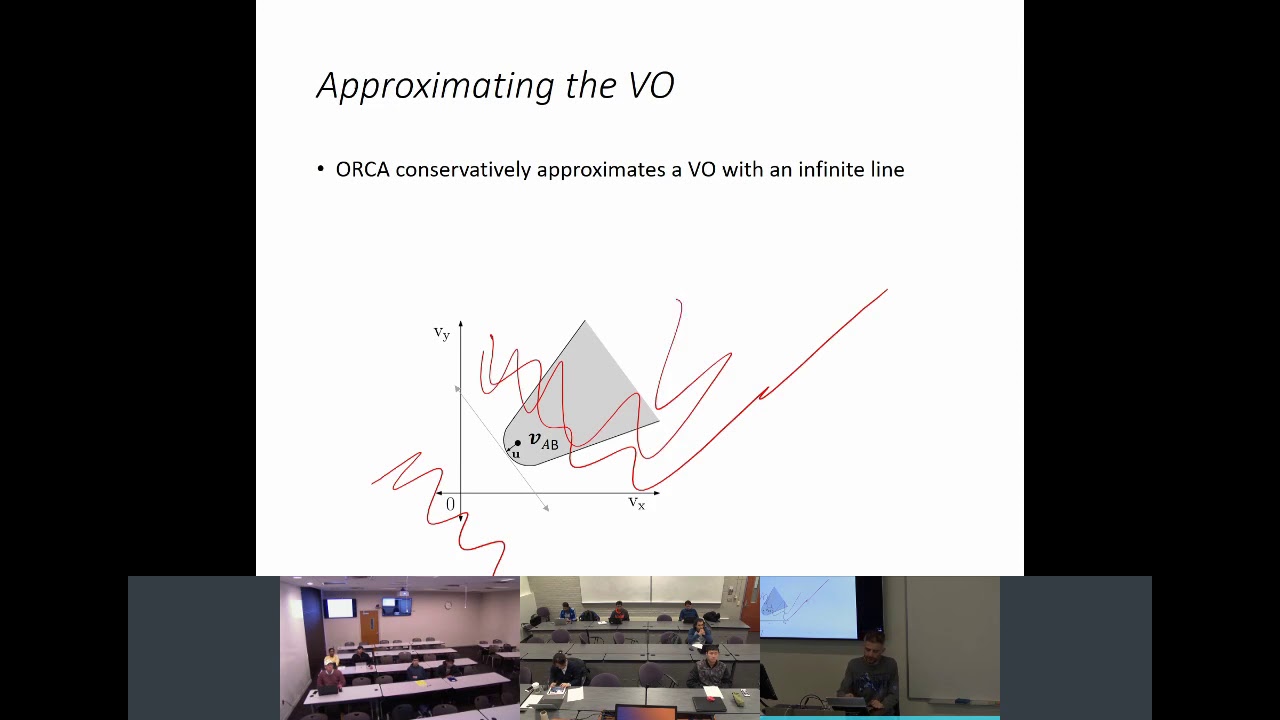 Approximating the VO

• ORCA conservatively approximates a VO with an infinite line

$v_y$

$v_{AB}$

u

0

$v_x$